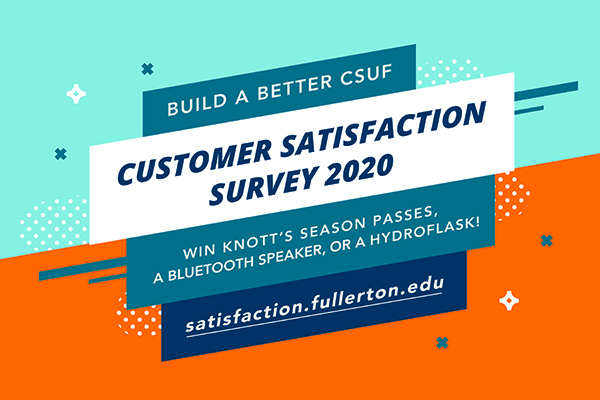 BUILD A BETTER CSUF

CUSTOMER SATISFACTION SURVEY 2020

WIN KNOTT'S SEASON PASSES, A BLUETOOTH SPEAKER, OR A HYDROFLASK!

satisfaction.fullerton.edu